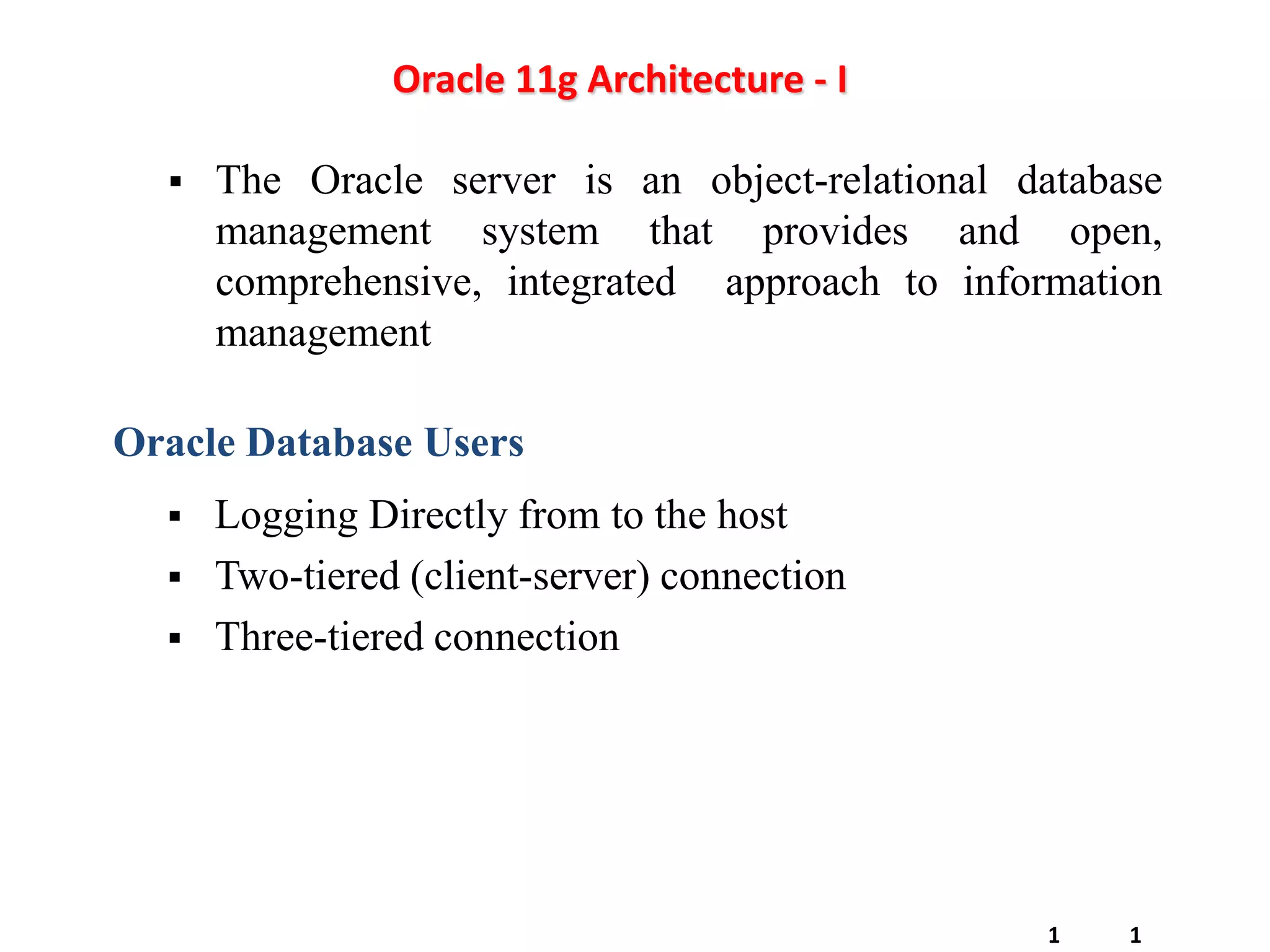 Oracle 11g Architecture - I

▪ The Oracle server is an object-relational database management system that provides and open, comprehensive, integrated approach to information management

Oracle Database Users

▪ Logging Directly from to the host
▪ Two-tiered (client-server) connection
▪ Three-tiered connection

1 1